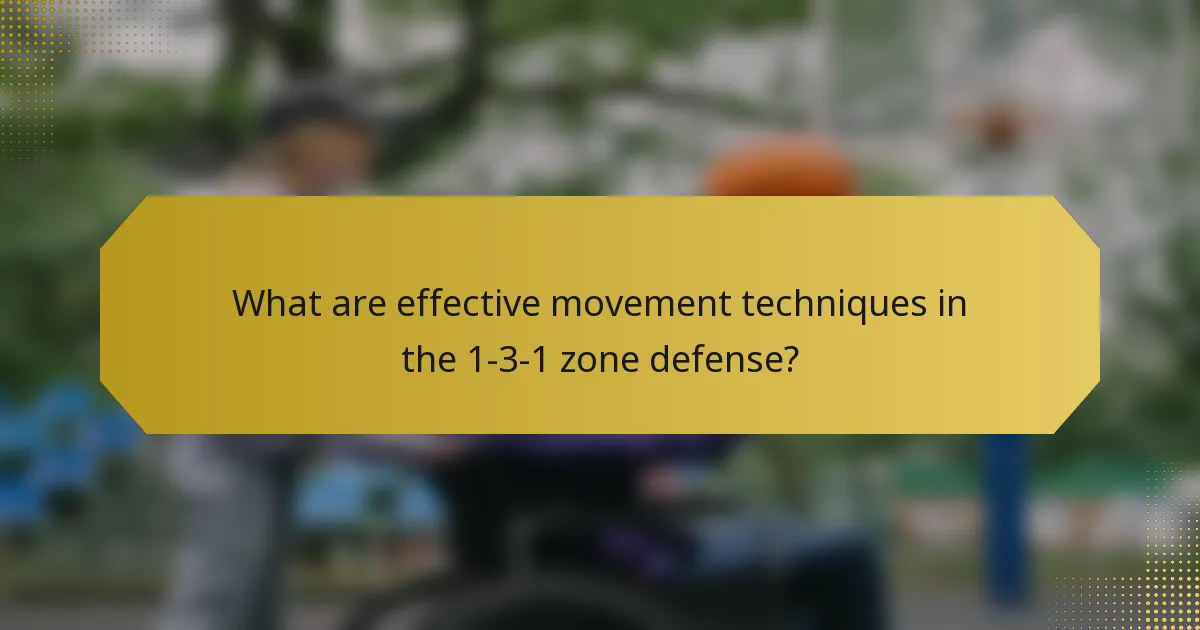 What are effective movement techniques in the 1-3-1 zone defense?